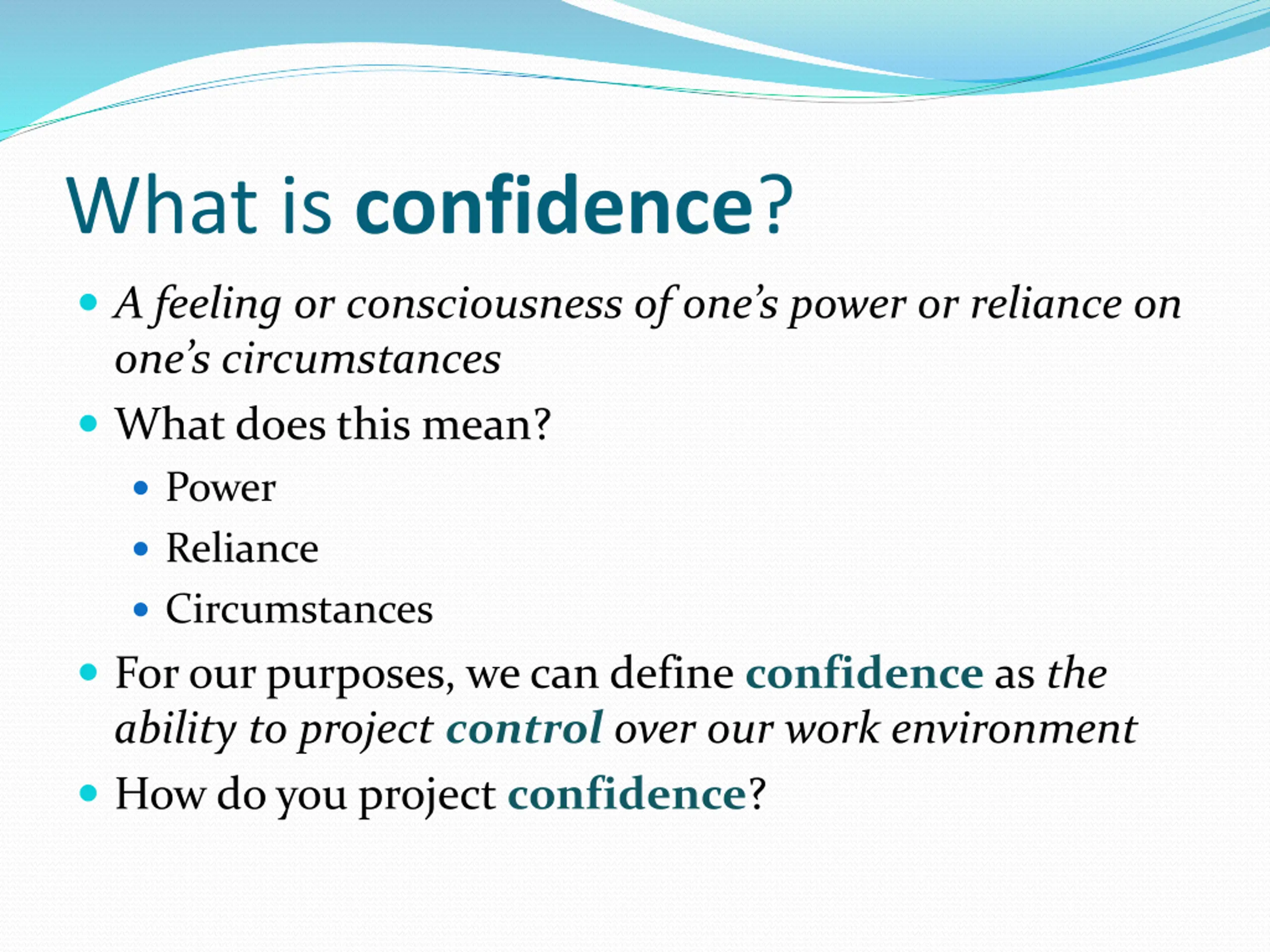 What is confidence?

- A feeling or consciousness of one's power or reliance on one's circumstances
- What does this mean?
  - Power
  - Reliance
  - Circumstances
- For our purposes, we can define confidence as the ability to project control over our work environment
- How do you project confidence?